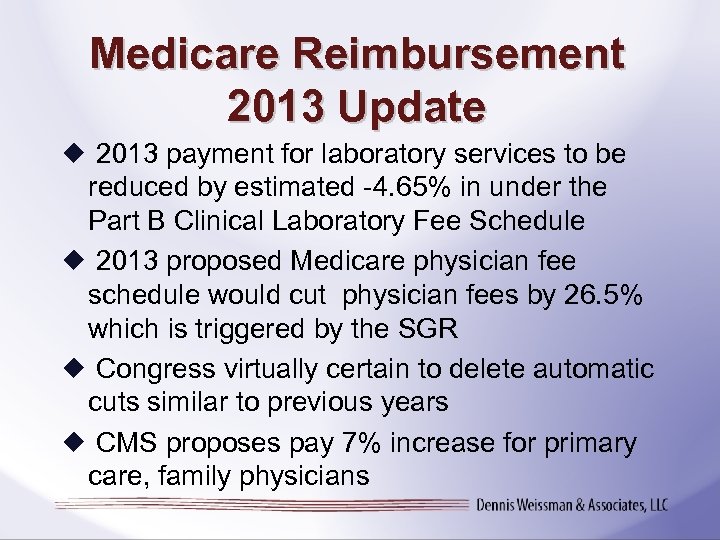 Medicare Reimbursement 2013 Update

◆ 2013 payment for laboratory services to be reduced by estimated -4.65% in under the Part B Clinical Laboratory Fee Schedule

◆ 2013 proposed Medicare physician fee schedule would cut physician fees by 26.5% which is triggered by the SGR

◆ Congress virtually certain to delete automatic cuts similar to previous years

◆ CMS proposes pay 7% increase for primary care, family physicians

Dennis Weissman & Associates, LLC